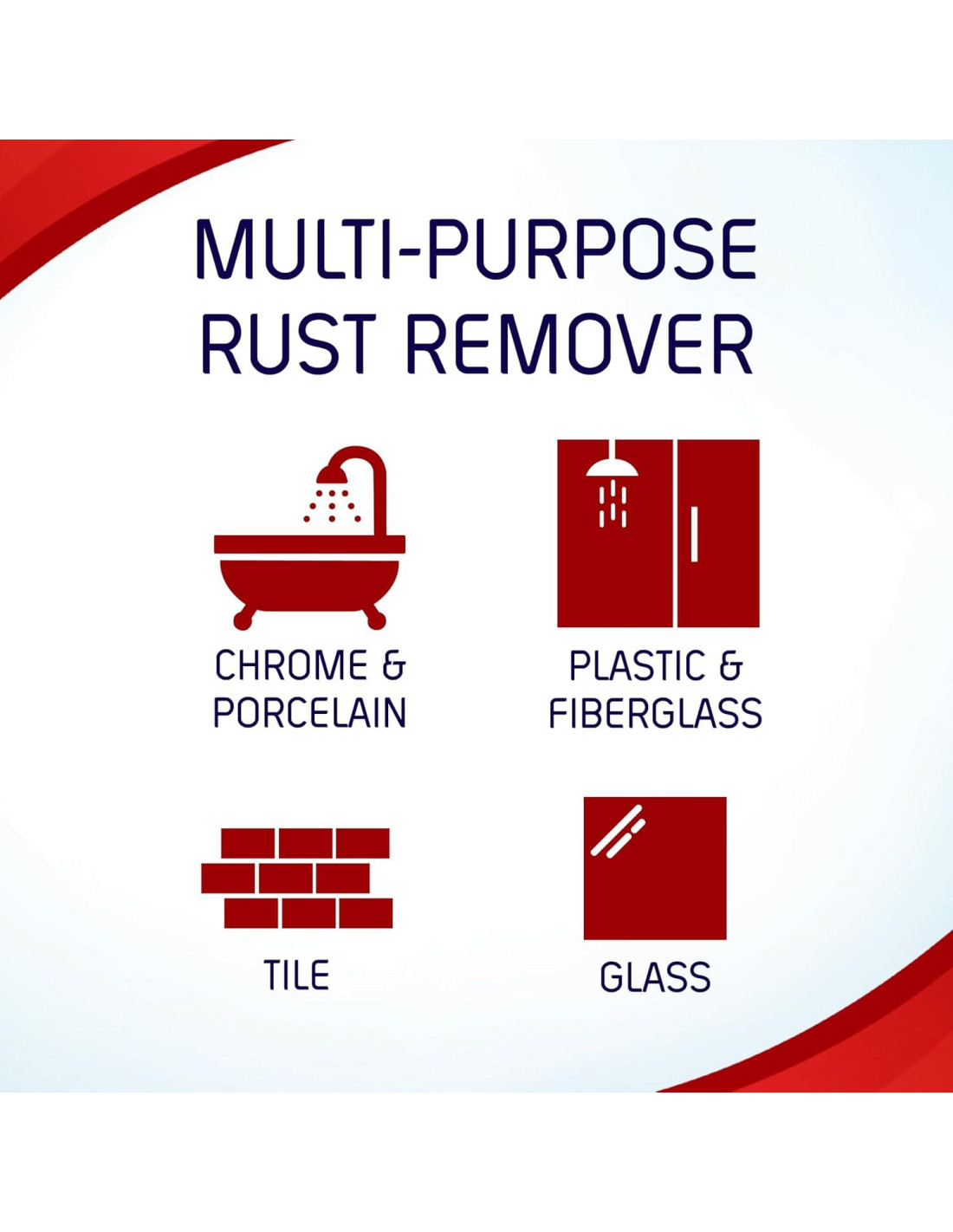 MULTI-PURPOSE RUST REMOVER

CHROME & PORCELAIN

PLASTIC & FIBERGLASS

TILE

GLASS